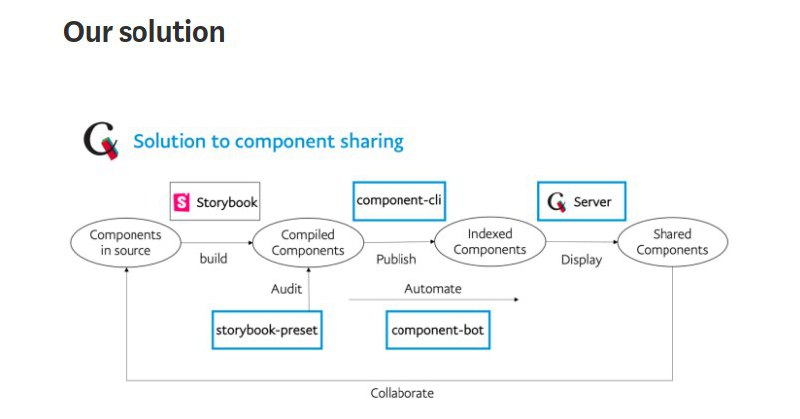 Our solution

Solution to component sharing

Storybook

component-cli

Server

Components in source

build

Compiled Components

Publish

Indexed Components

Display

Shared Components

Audit

Automate

storybook-preset

component-bot

Collaborate